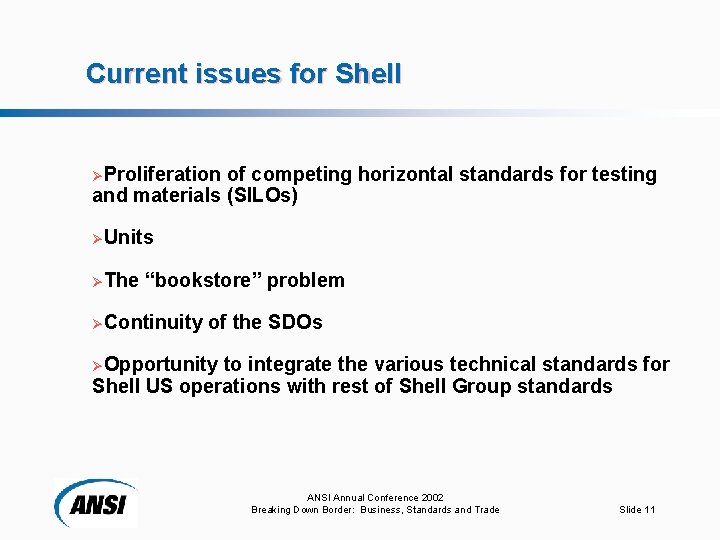 Current issues for Shell

➢Proliferation of competing horizontal standards for testing and materials (SILOs)

➢Units

➢The “bookstore” problem

➢Continuity of the SDOs

➢Opportunity to integrate the various technical standards for Shell US operations with rest of Shell Group standards

ANSI

ANSI Annual Conference 2002
Breaking Down Border: Business, Standards and Trade

Slide 11